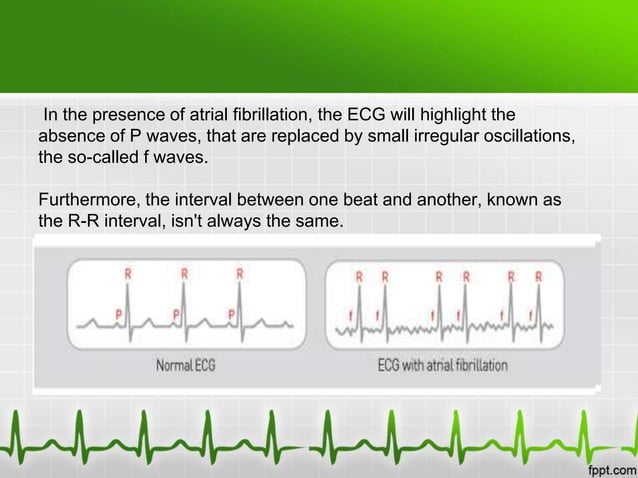 In the presence of atrial fibrillation, the ECG will highlight the absence of P waves, that are replaced by small irregular oscillations, the so-called f waves.

Furthermore, the interval between one beat and another, known as the R-R interval, isn't always the same.

R R R
P P P
Normal ECG

R R R R R R
f f f f f f
ECG with atrial fibrillation

fppt.com